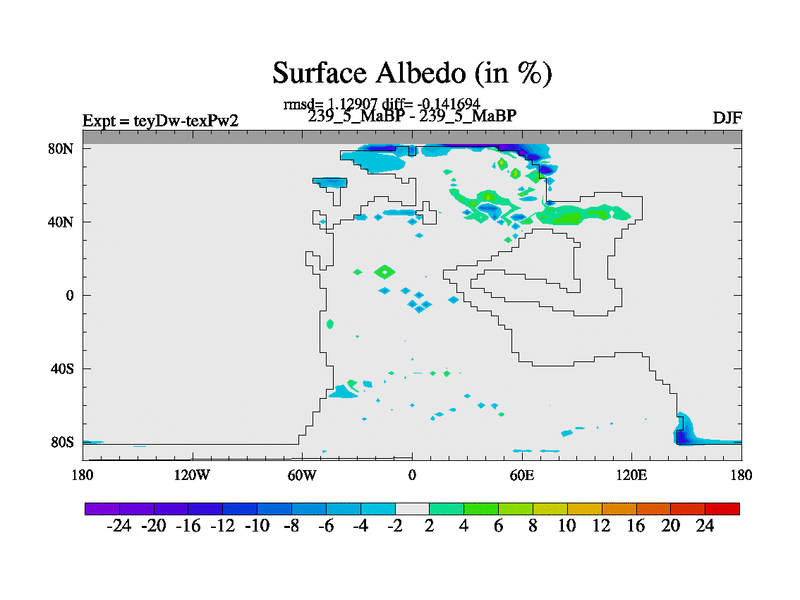 Surface Albedo (in %)

rmsd= 1.12907 diff= -0.141694

Expt = teyDw-texPw2

239_5_MaBP - 239_5_MaBP

DJF

80N
40N
0
40S
80S

180 120W 60W 0 60E 120E 180

-24 -20 -16 -12 -10 -8 -6 -4 -2 2 4 6 8 10 12 16 20 24